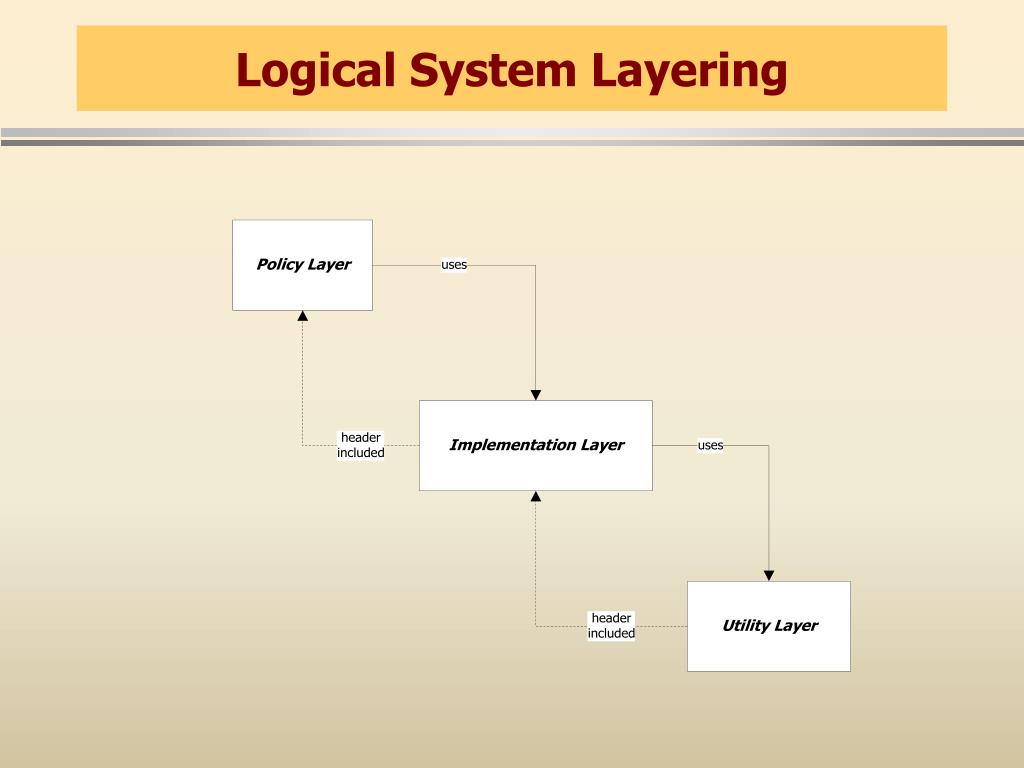 Logical System Layering

Policy Layer

uses

header included

Implementation Layer

uses

header included

Utility Layer